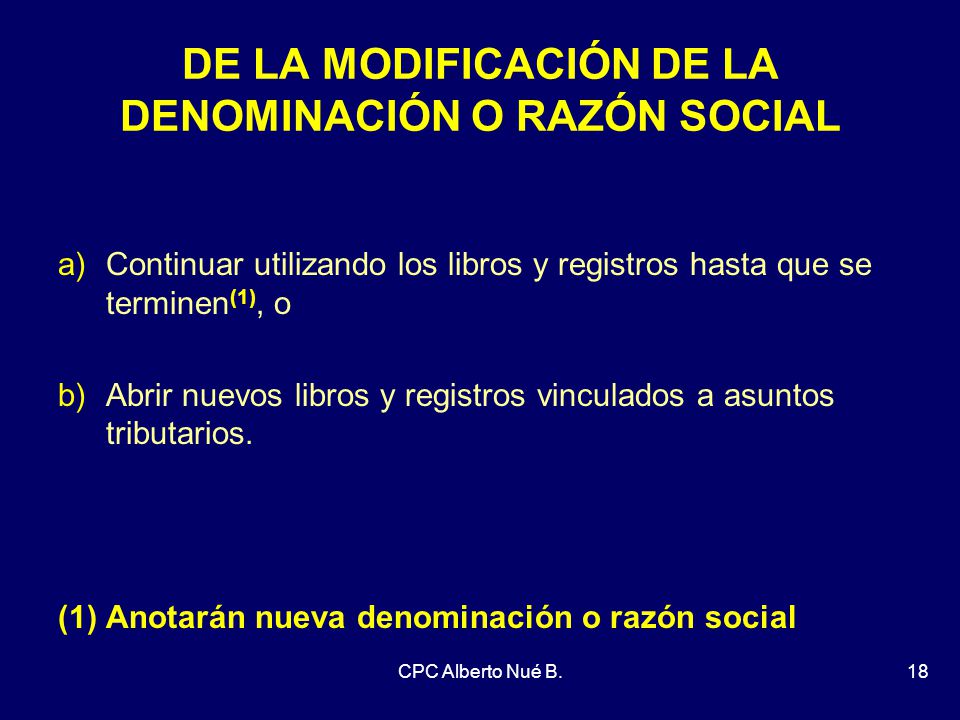 DE LA MODIFICACIÓN DE LA DENOMINACIÓN O RAZÓN SOCIAL

a) Continuar utilizando los libros y registros hasta que se terminen$^{(1)}$, o

b) Abrir nuevos libros y registros vinculados a asuntos tributarios.

(1) Anotarán nueva denominación o razón social

CPC Alberto Nué B.

18